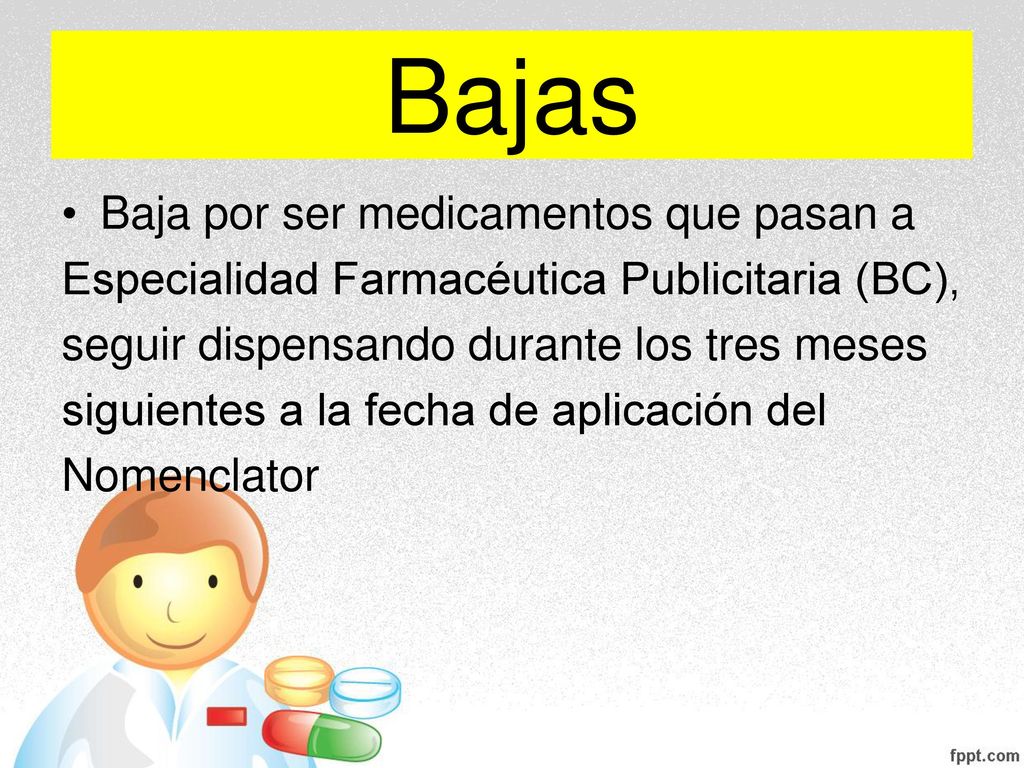 Bajas

• Baja por ser medicamentos que pasan a Especialidad Farmacéutica Publicitaria (BC), seguir dispensando durante los tres meses siguientes a la fecha de aplicación del Nomenclator

fppt.com